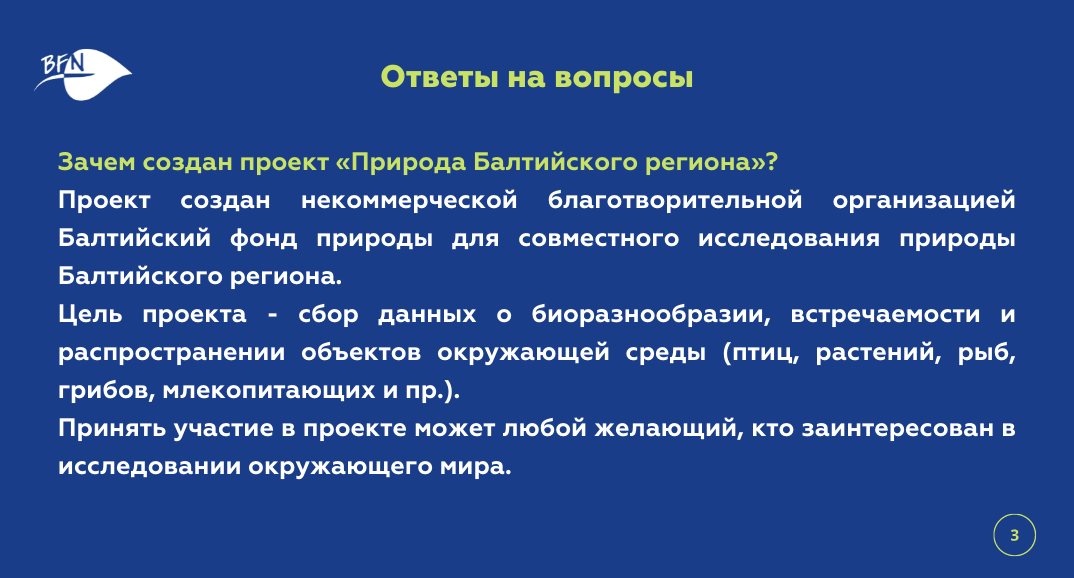 BFN

Ответы на вопросы

Зачем создан проект «Природа Балтийского региона»?

Проект создан некоммерческой благотворительной организацией Балтийский фонд природы для совместного исследования природы Балтийского региона.

Цель проекта - сбор данных о биоразнообразии, встречаемости и распространении объектов окружающей среды (птиц, растений, рыб, грибов, млекопитающих и пр.).

Принять участие в проекте может любой желающий, кто заинтересован в исследовании окружающего мира.

3